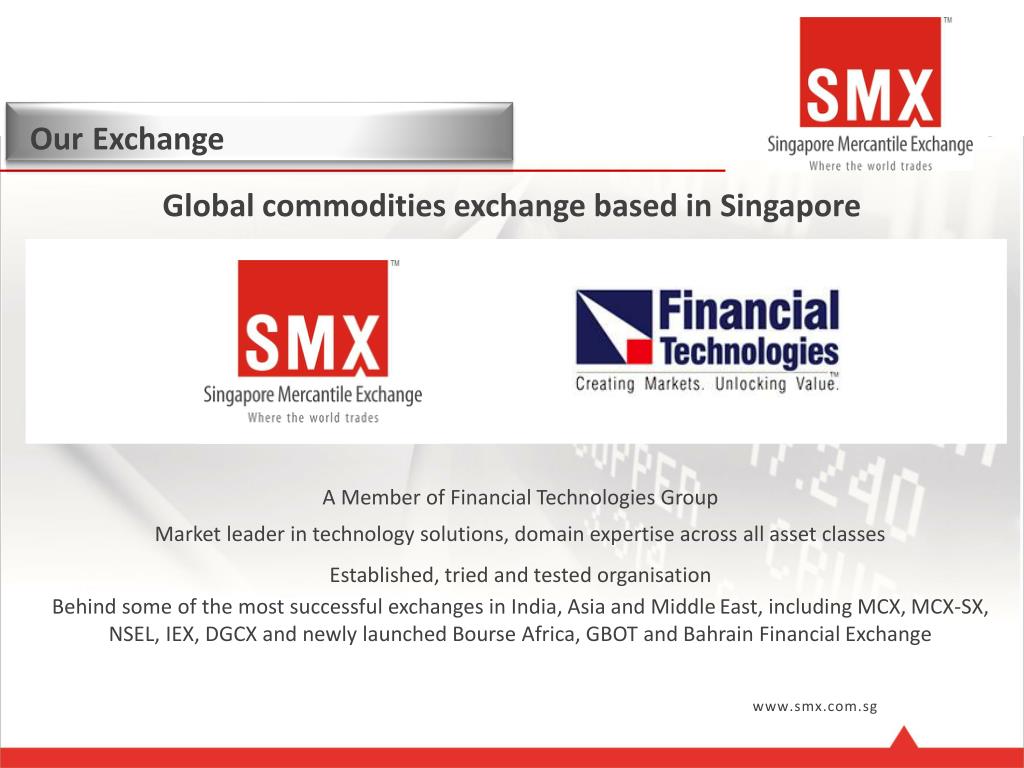 Our Exchange

SMX™
Singapore Mercantile Exchange
Where the world trades

Global commodities exchange based in Singapore

SMX™
Singapore Mercantile Exchange
Where the world trades

Financial Technologies
Creating Markets. Unlocking Value.™

A Member of Financial Technologies Group

Market leader in technology solutions, domain expertise across all asset classes

Established, tried and tested organisation

Behind some of the most successful exchanges in India, Asia and Middle East, including MCX, MCX-SX, NSEL, IEX, DGCX and newly launched Bourse Africa, GBOT and Bahrain Financial Exchange

www.smx.com.sg